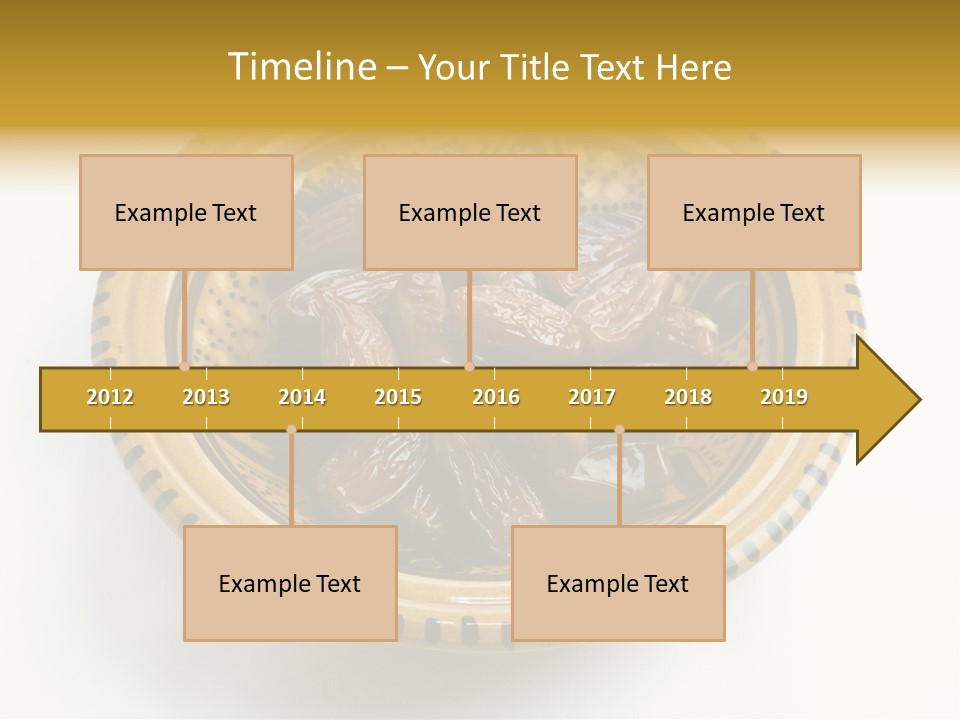 Timeline – Your Title Text Here

Example Text

Example Text

Example Text

2012 2013 2014 2015 2016 2017 2018 2019

Example Text

Example Text